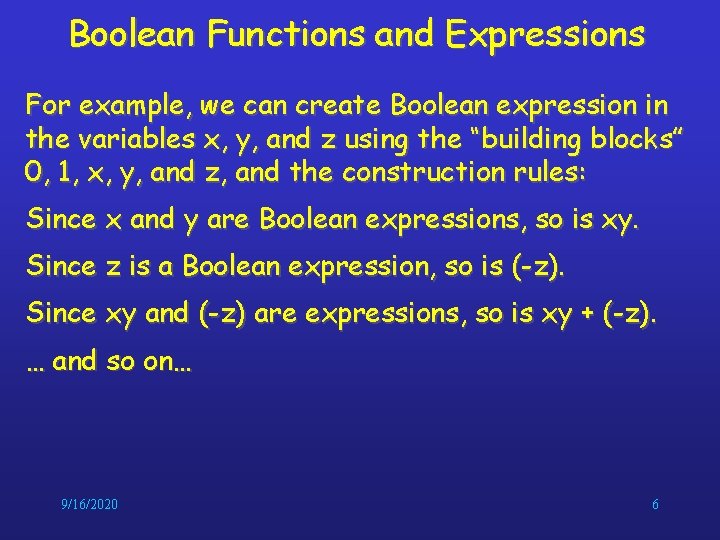 Boolean Functions and Expressions

For example, we can create Boolean expression in the variables x, y, and z using the "building blocks" 0, 1, x, y, and z, and the construction rules:

Since x and y are Boolean expressions, so is xy.

Since z is a Boolean expression, so is (-z).

Since xy and (-z) are expressions, so is xy + (-z).

… and so on…

9/16/2020

6